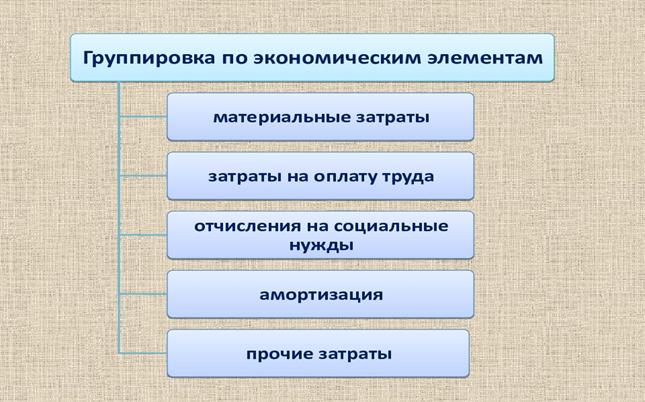 Группировка по экономическим элементам

материальные затраты

затраты на оплату труда

отчисления на социальные нужды

амортизация

прочие затраты